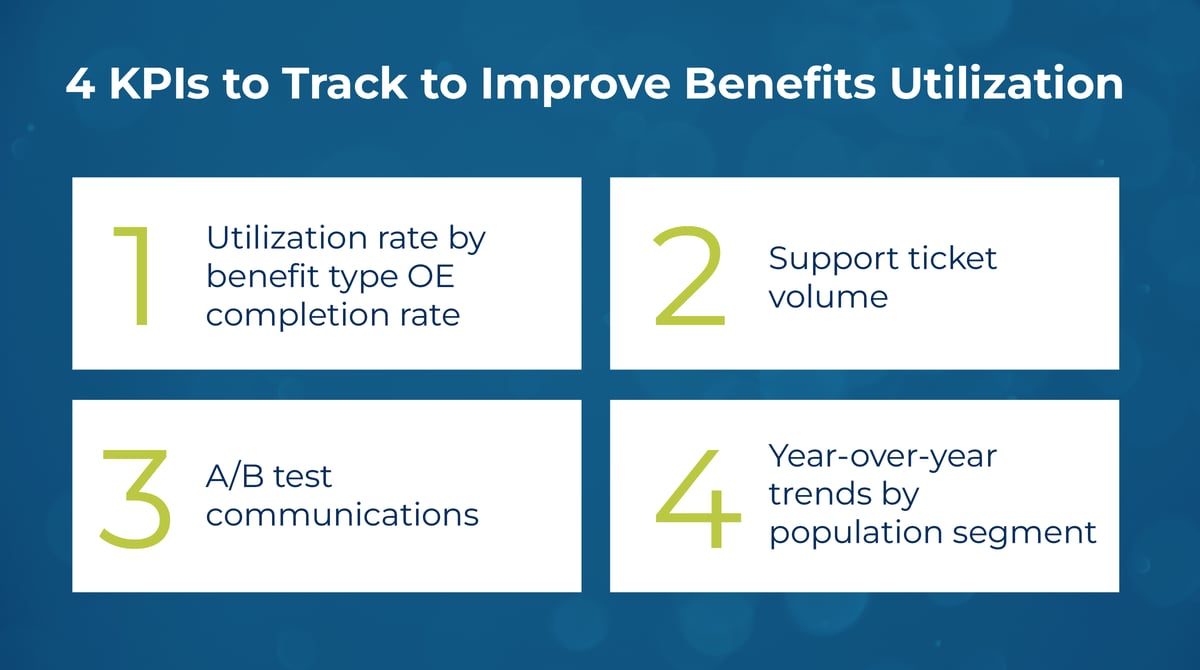 4 KPIs to Track to Improve Benefits Utilization

1 Utilization rate by benefit type OE completion rate

2 Support ticket volume

3 A/B test communications

4 Year-over-year trends by population segment